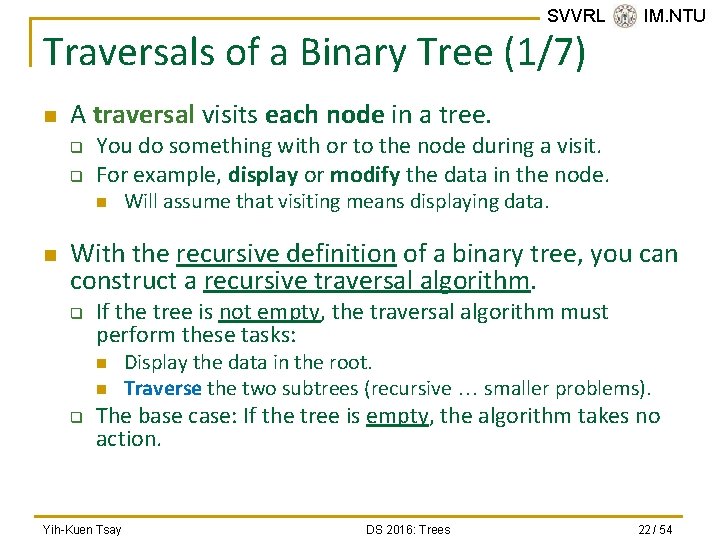 SVVRL IM.NTU

Traversals of a Binary Tree (1/7)

A traversal visits each node in a tree.

You do something with or to the node during a visit.

For example, display or modify the data in the node.

Will assume that visiting means displaying data.

With the recursive definition of a binary tree, you can construct a recursive traversal algorithm.

If the tree is not empty, the traversal algorithm must perform these tasks:

Display the data in the root.

Traverse the two subtrees (recursive … smaller problems).

The base case: If the tree is empty, the algorithm takes no action.

Yih-Kuen Tsay

DS 2016: Trees

22 / 54